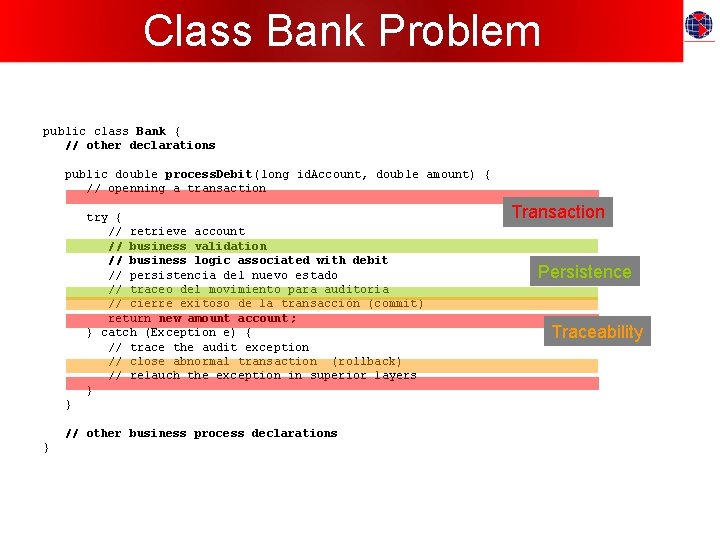 Class Bank Problem

public class Bank {
// other declarations

public double processDebit(long idAccount, double amount) {
// openning a transaction

try {
// retrieve account
// business validation
// business logic associated with debit
// persistencia del nuevo estado
// traceo del movimiento para auditoria
// cierre exitoso de la transacción (commit)
return new amount account;
} catch (Exception e) {
// trace the audit exception
// close abnormal transaction (rollback)
// relauch the exception in superior layers
}
}

// other business process declarations
}

Transaction

Persistence

Traceability